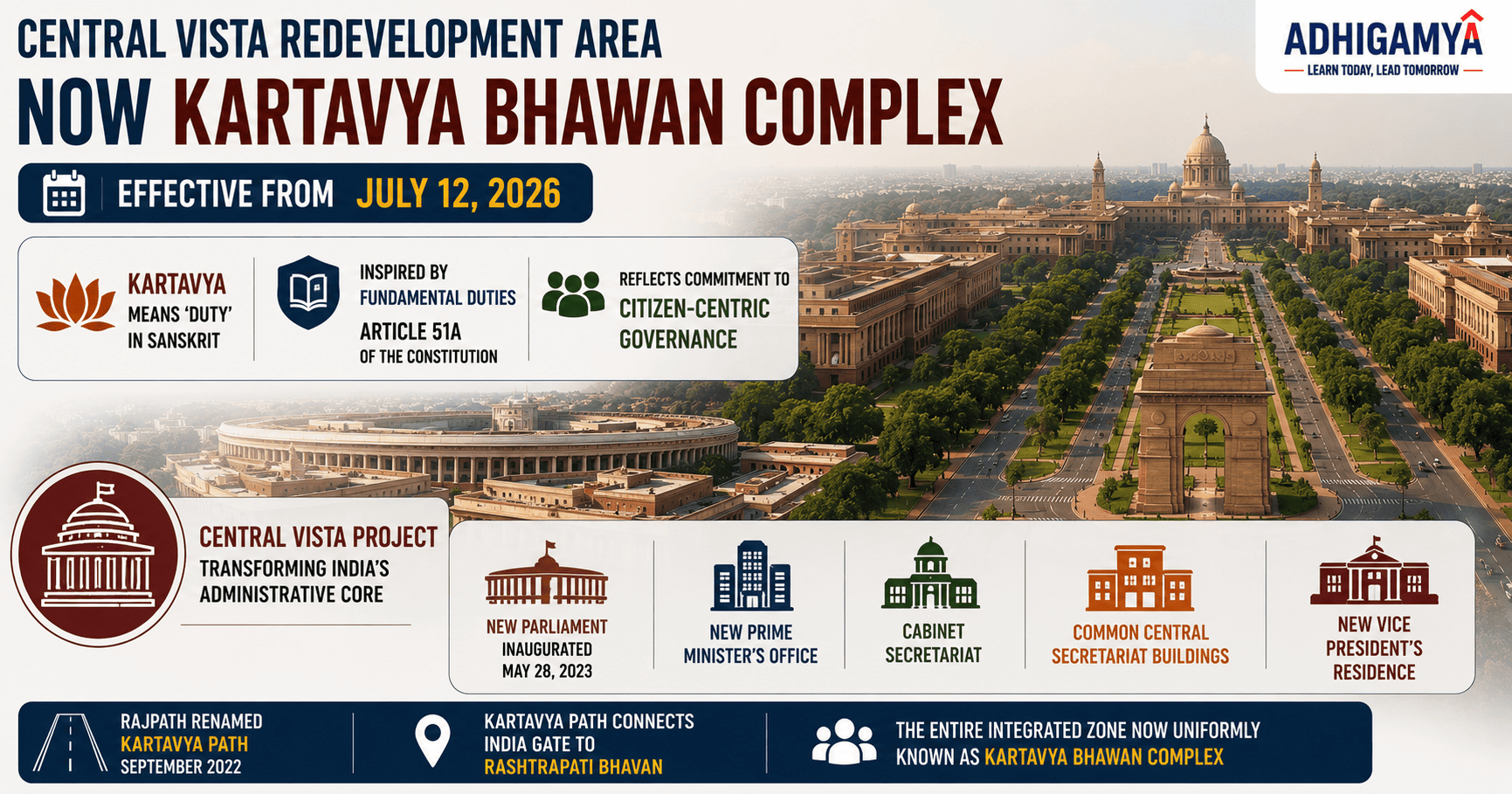 CENTRAL VISTA REDEVELOPMENT AREA
NOW KARTAVYA BHAWAN COMPLEX

ADHIGAMYA
LEARN TODAY, LEAD TOMORROW

EFFECTIVE FROM JULY 12, 2026

KARTAVYA MEANS 'DUTY' IN SANSKRIT

INSPIRED BY FUNDAMENTAL DUTIES
ARTICLE 51A OF THE CONSTITUTION

REFLECTS COMMITMENT TO CITIZEN-CENTRIC GOVERNANCE

CENTRAL VISTA PROJECT
TRANSFORMING INDIA'S ADMINISTRATIVE CORE

NEW PARLIAMENT INAUGURATED MAY 28, 2023

NEW PRIME MINISTER'S OFFICE

CABINET SECRETARIAT

COMMON CENTRAL SECRETARIAT BUILDINGS

NEW VICE PRESIDENT'S RESIDENCE

RAJPATH RENAMED KARTAVYA PATH SEPTEMBER 2022

KARTAVYA PATH CONNECTS INDIA GATE TO RASHTRAPATI BHAVAN

THE ENTIRE INTEGRATED ZONE NOW UNIFORMLY KNOWN AS KARTAVYA BHAWAN COMPLEX